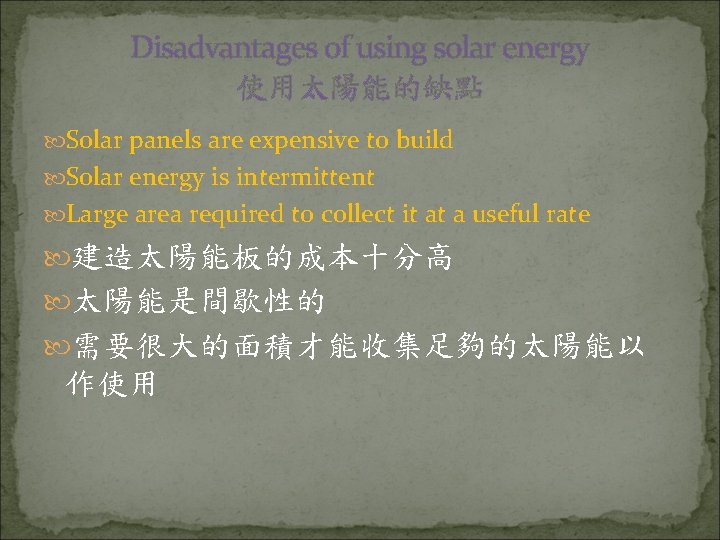 Disadvantages of using solar energy
使用太陽能的缺點

Solar panels are expensive to build
Solar energy is intermittent
Large area required to collect it at a useful rate
建造太陽能板的成本十分高
太陽能是間歇性的
需要很大的面積才能收集足夠的太陽能以作使用